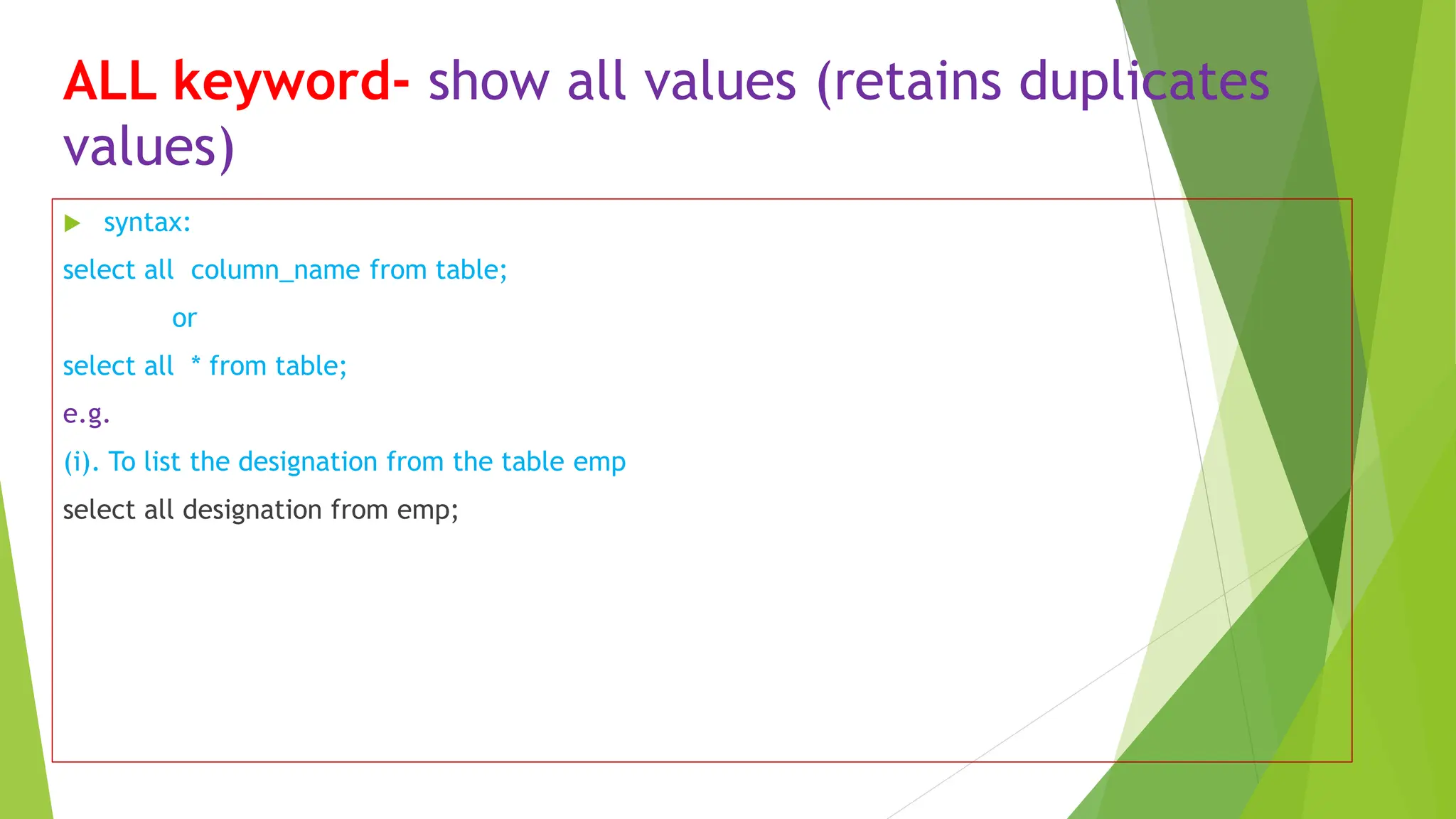 ALL keyword- show all values (retains duplicates values)

syntax:

select all column_name from table;

or

select all * from table;

e.g.

(i). To list the designation from the table emp

select all designation from emp;